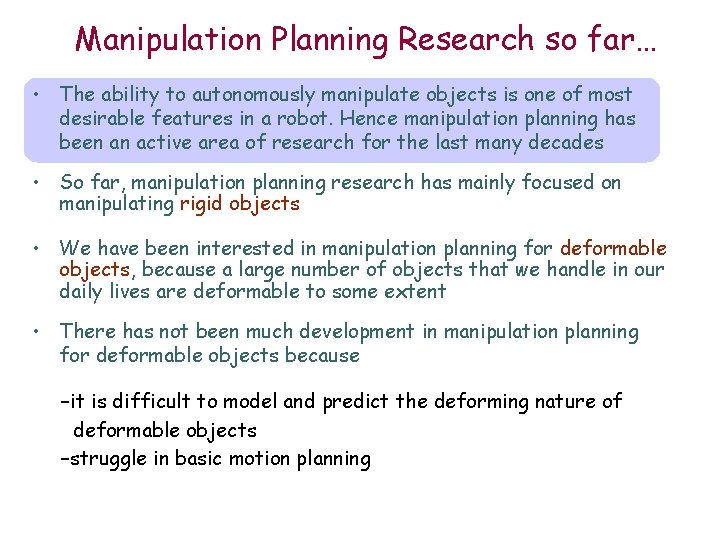 Manipulation Planning Research so far…

• The ability to autonomously manipulate objects is one of most desirable features in a robot. Hence manipulation planning has been an active area of research for the last many decades

• So far, manipulation planning research has mainly focused on manipulating rigid objects

• We have been interested in manipulation planning for deformable objects, because a large number of objects that we handle in our daily lives are deformable to some extent

• There has not been much development in manipulation planning for deformable objects because

–it is difficult to model and predict the deforming nature of deformable objects

–struggle in basic motion planning